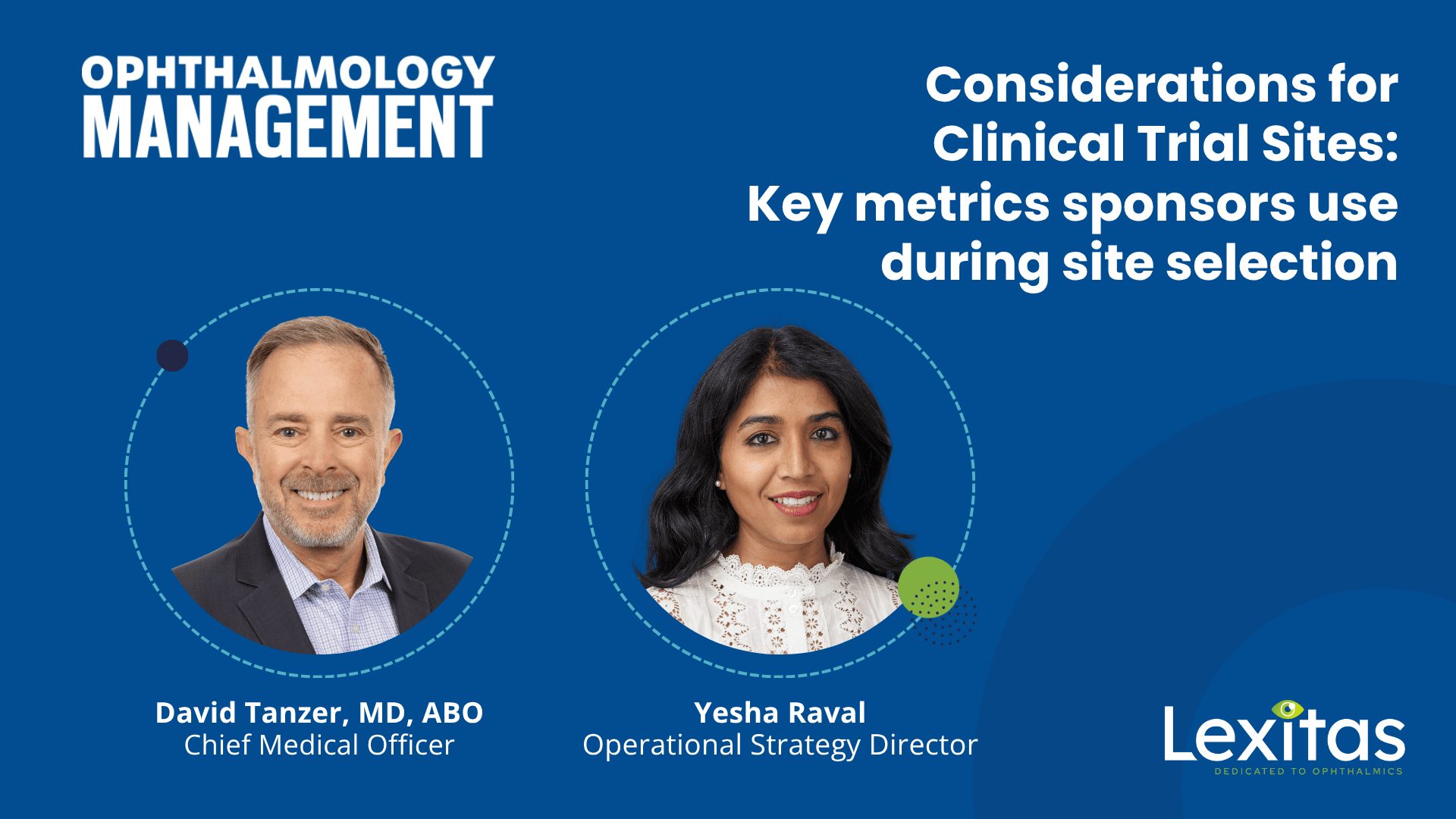 OPHTHALMOLOGY MANAGEMENT

Considerations for Clinical Trial Sites: Key metrics sponsors use during site selection

David Tanzer, MD, ABO
Chief Medical Officer

Yesha Raval
Operational Strategy Director

Lexitas
DEDICATED TO OPHTHALMICS